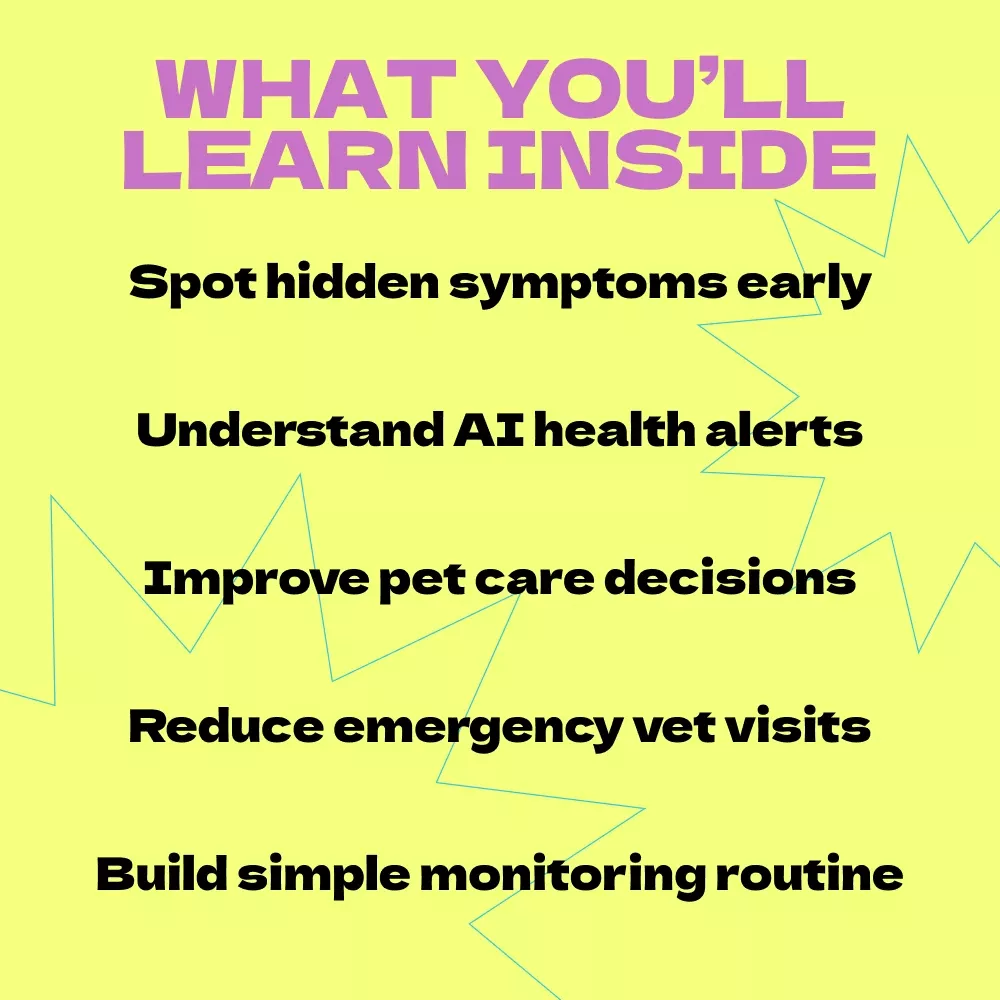 WHAT YOU'LL LEARN INSIDE

Spot hidden symptoms early

Understand AI health alerts

Improve pet care decisions

Reduce emergency vet visits

Build simple monitoring routine